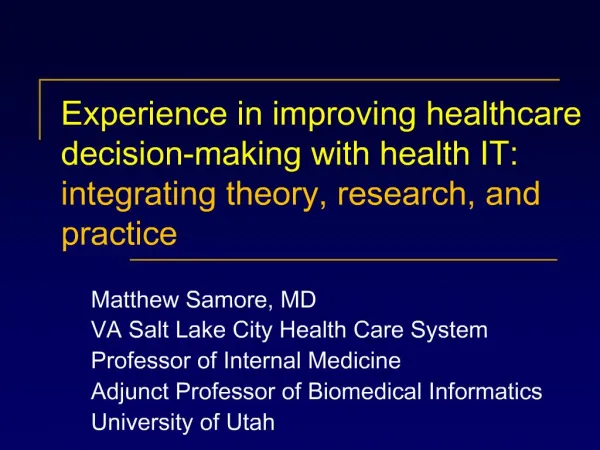 Experience in improving healthcare decision-making with health IT: integrating theory, research, and practice

Matthew Samore, MD
VA Salt Lake City Health Care System
Professor of Internal Medicine
Adjunct Professor of Biomedical Informatics
University of Utah